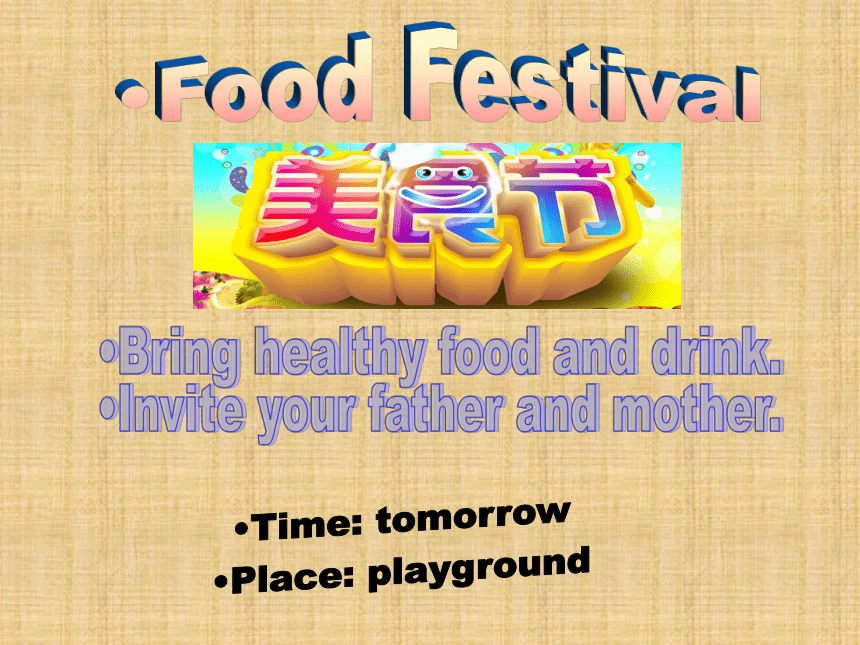 •Food Festival

美食节

•Bring healthy food and drink.
•Invite your father and mother.

•Time: tomorrow
•Place: playground